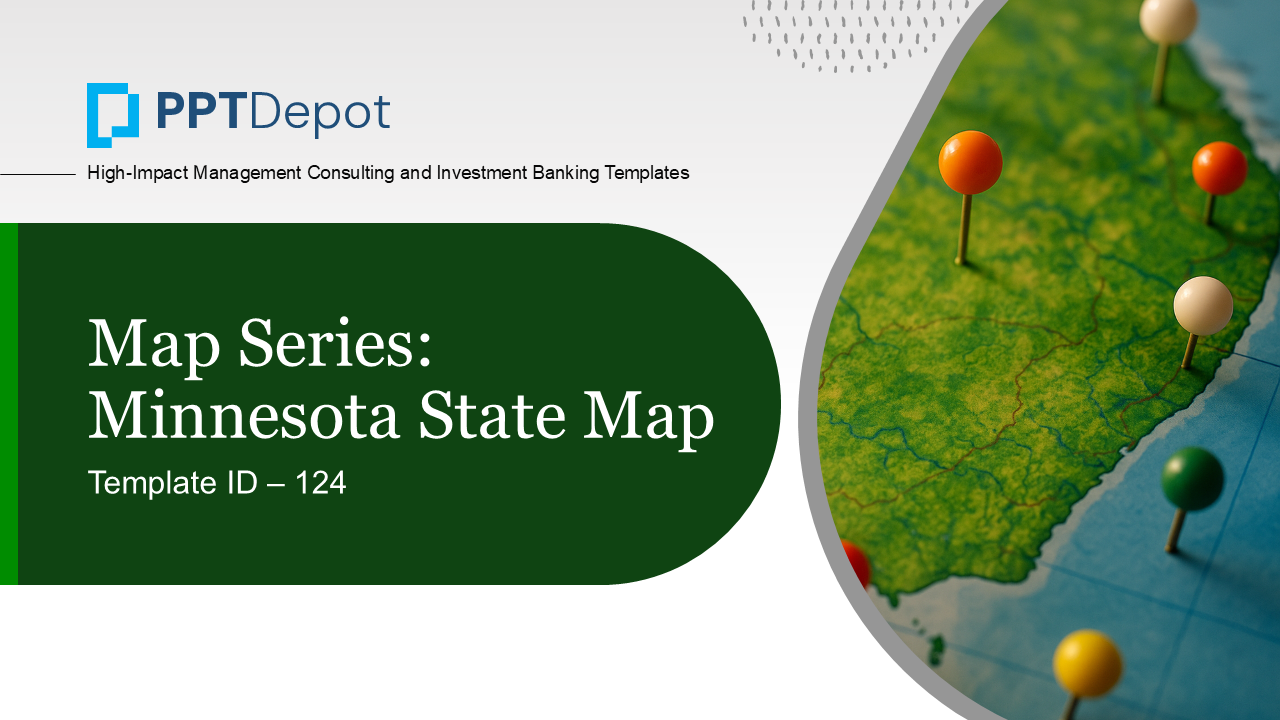 PPTDepot

High-Impact Management Consulting and Investment Banking Templates

Map Series: Minnesota State Map

Template ID – 124